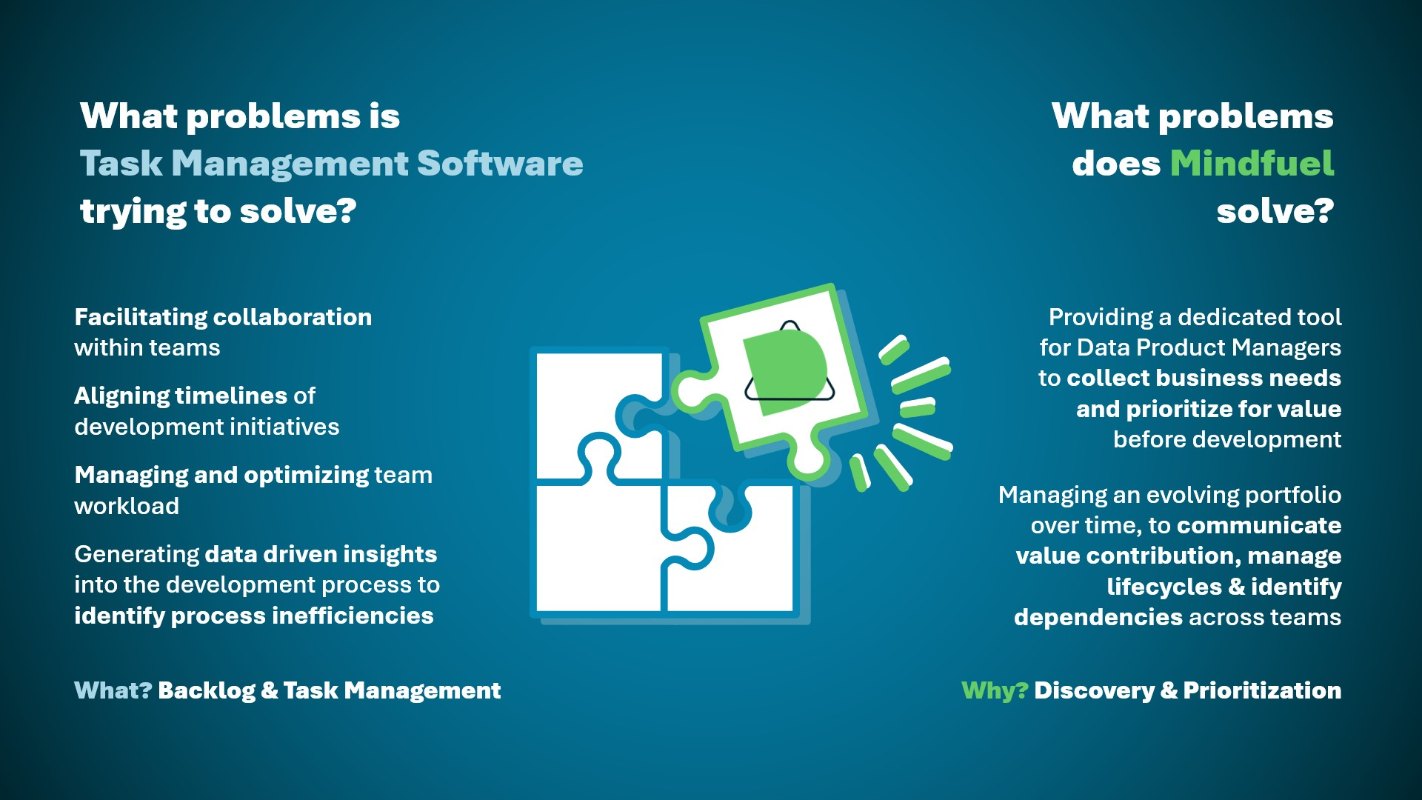 What problems is Task Management Software trying to solve?

Facilitating collaboration within teams

Aligning timelines of development initiatives

Managing and optimizing team workload

Generating data driven insights into the development process to identify process inefficiencies

What? Backlog & Task Management

What problems does Mindfuel solve?

Providing a dedicated tool for Data Product Managers to collect business needs and prioritize for value before development

Managing an evolving portfolio over time, to communicate value contribution, manage lifecycles & identify dependencies across teams

Why? Discovery & Prioritization